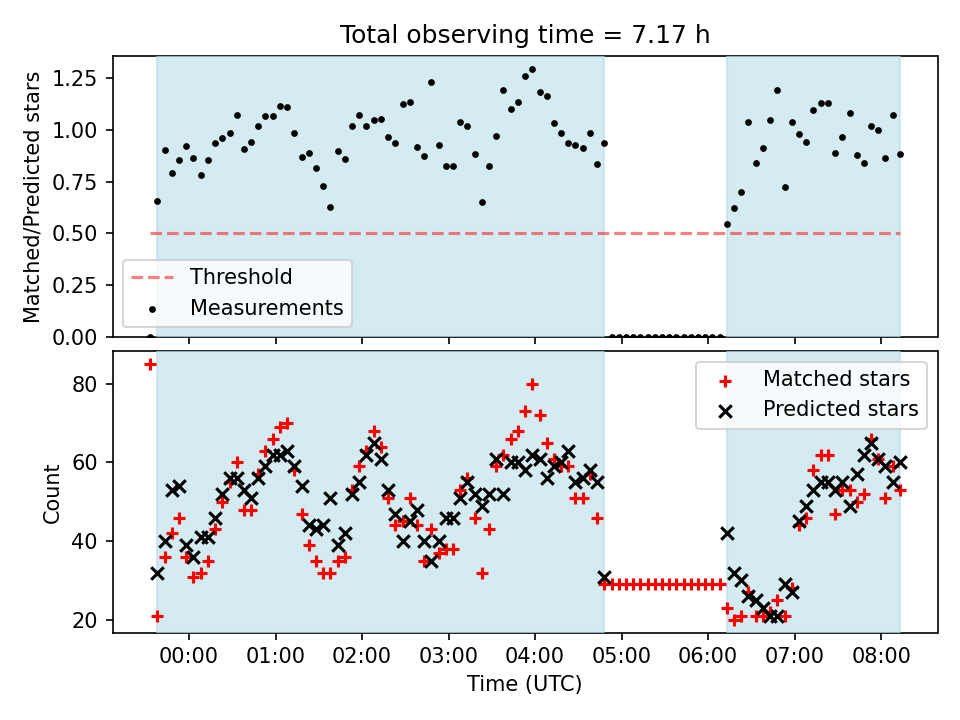 Total observing time = 7.17 h

Matched/Predicted stars

1.25
1.00
0.75
0.50
0.25
0.00

Threshold
Measurements

Count

80
60
40
20

Matched stars
Predicted stars

00:00
01:00
02:00
03:00
04:00
05:00
06:00
07:00
08:00

Time (UTC)